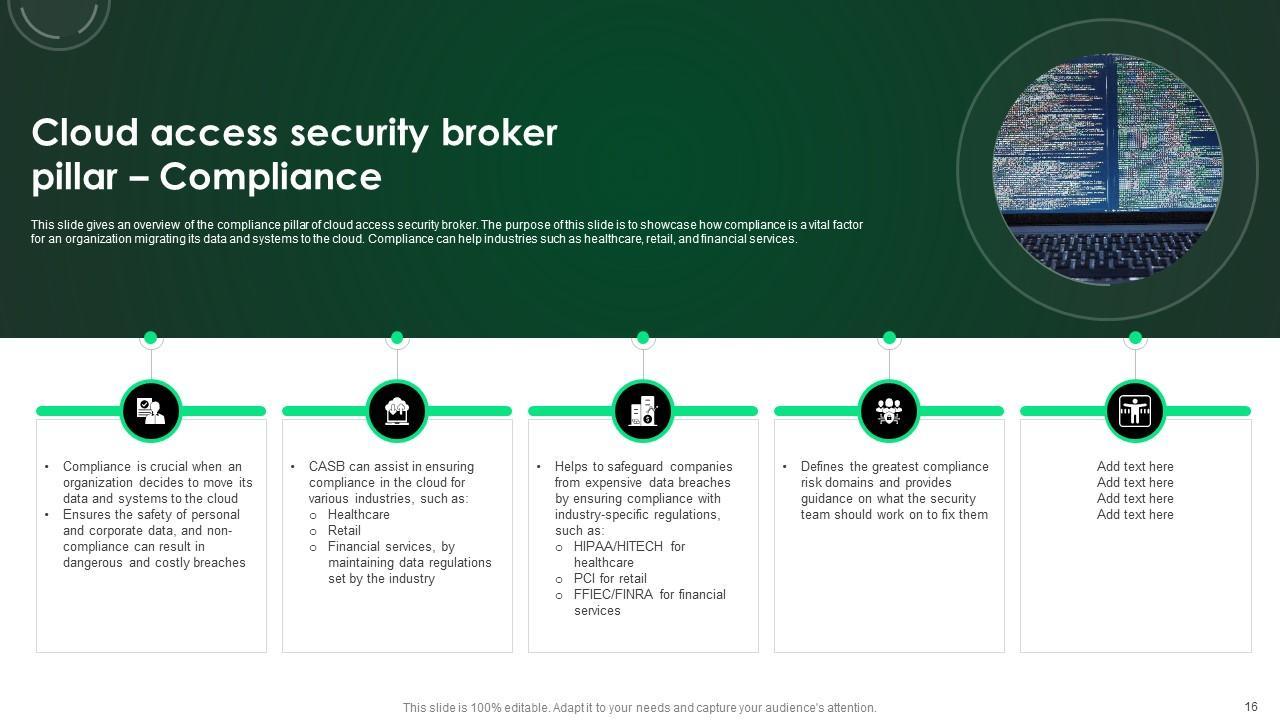 Cloud access security broker pillar – Compliance

This slide gives an overview of the compliance pillar of cloud access security broker. The purpose of this slide is to showcase how compliance is a vital factor for an organization migrating its data and systems to the cloud. Compliance can help industries such as healthcare, retail, and financial services.

• Compliance is crucial when an organization decides to move its data and systems to the cloud
• Ensures the safety of personal and corporate data, and non-compliance can result in dangerous and costly breaches

• CASB can assist in ensuring compliance in the cloud for various industries, such as:
o Healthcare
o Retail
o Financial services, by maintaining data regulations set by the industry

• Helps to safeguard companies from expensive data breaches by ensuring compliance with industry-specific regulations, such as:
o HIPAA/HITECH for healthcare
o PCI for retail
o FFIEC/FINRA for financial services

• Defines the greatest compliance risk domains and provides guidance on what the security team should work on to fix them

Add text here
Add text here
Add text here
Add text here

This slide is 100% editable. Adapt it to your needs and capture your audience's attention.

16